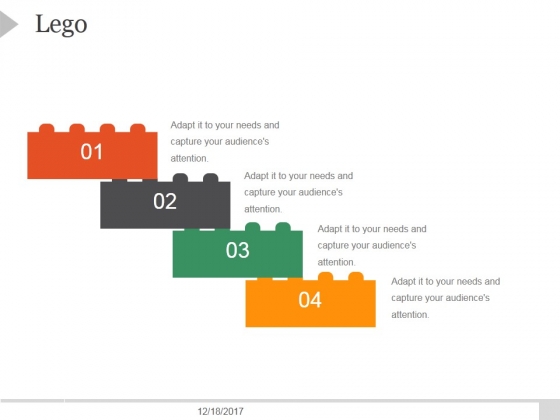 Lego

01

Adapt it to your needs and capture your audience's attention.

02

Adapt it to your needs and capture your audience's attention.

03

Adapt it to your needs and capture your audience's attention.

04

Adapt it to your needs and capture your audience's attention.

12/18/2017